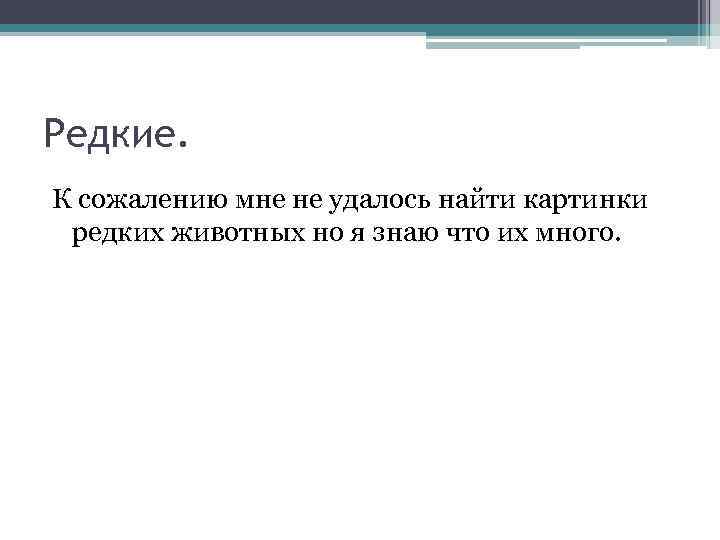 Редкие.

К сожалению мне не удалось найти картинки редких животных но я знаю что их много.